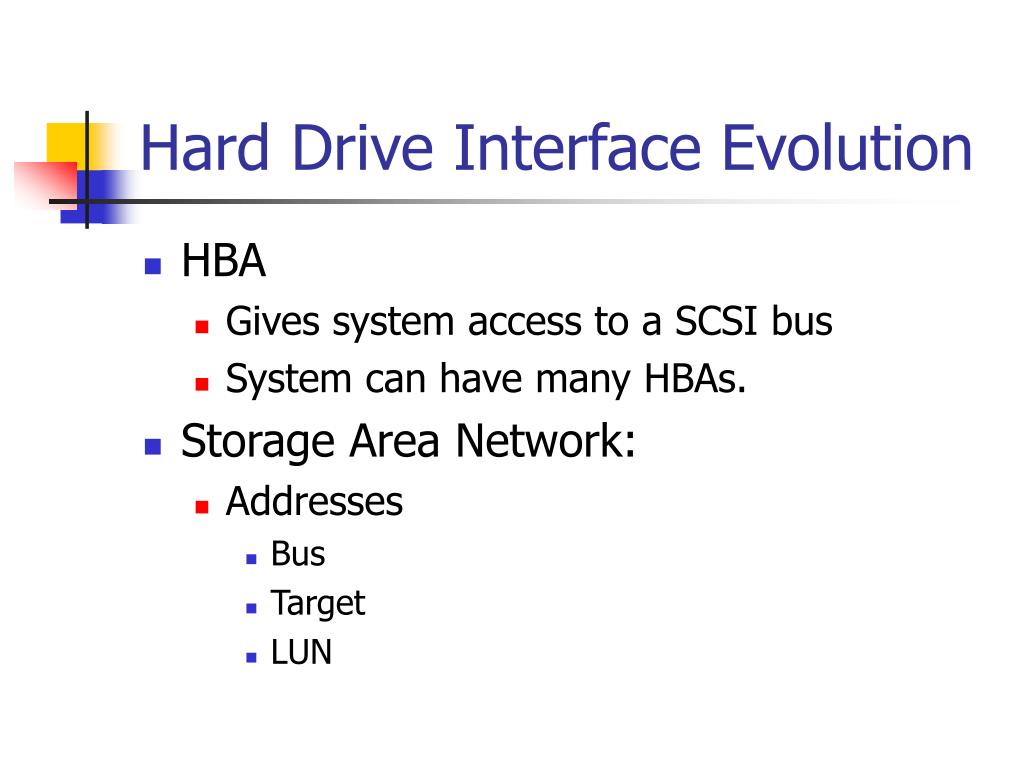 Hard Drive Interface Evolution

- HBA
  - Gives system access to a SCSI bus
  - System can have many HBAs.
- Storage Area Network:
  - Addresses
    - Bus
    - Target
    - LUN